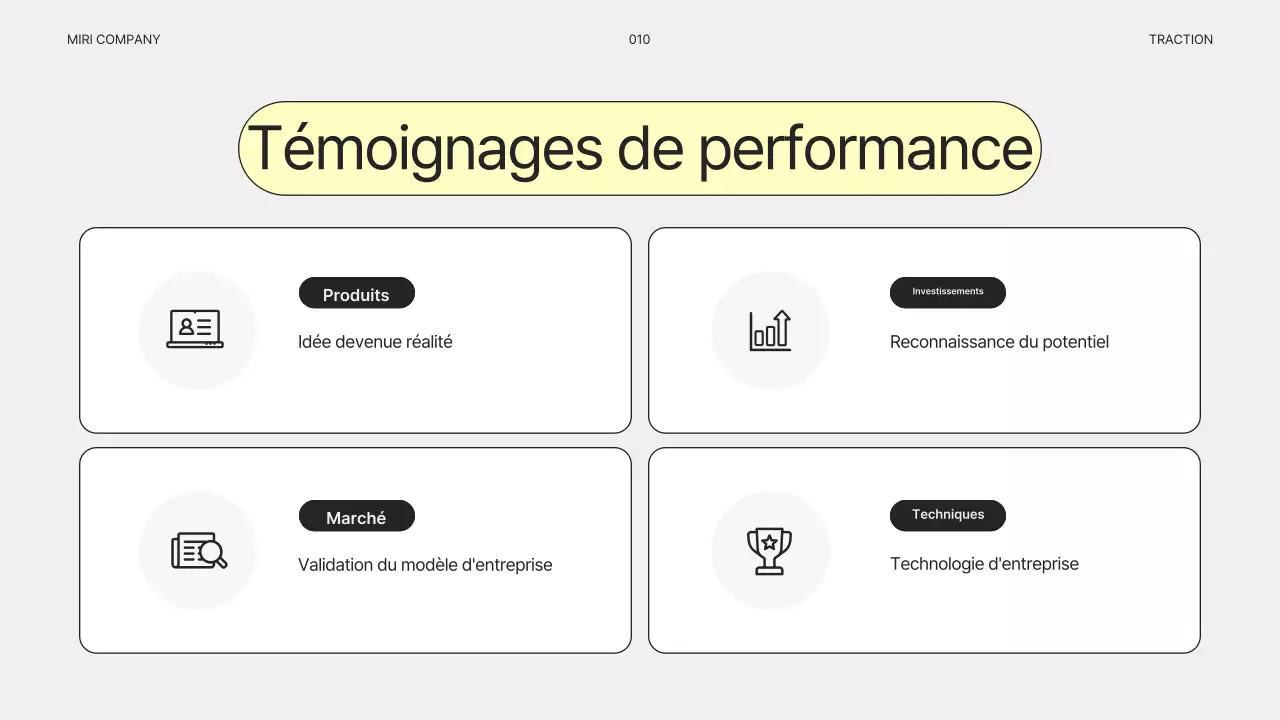 MIRI COMPANY

010

TRACTION

Témoignages de performance

Produits

Idée devenue réalité

Investissements

Reconnaissance du potentiel

Marché

Validation du modèle d'entreprise

Techniques

Technologie d'entreprise